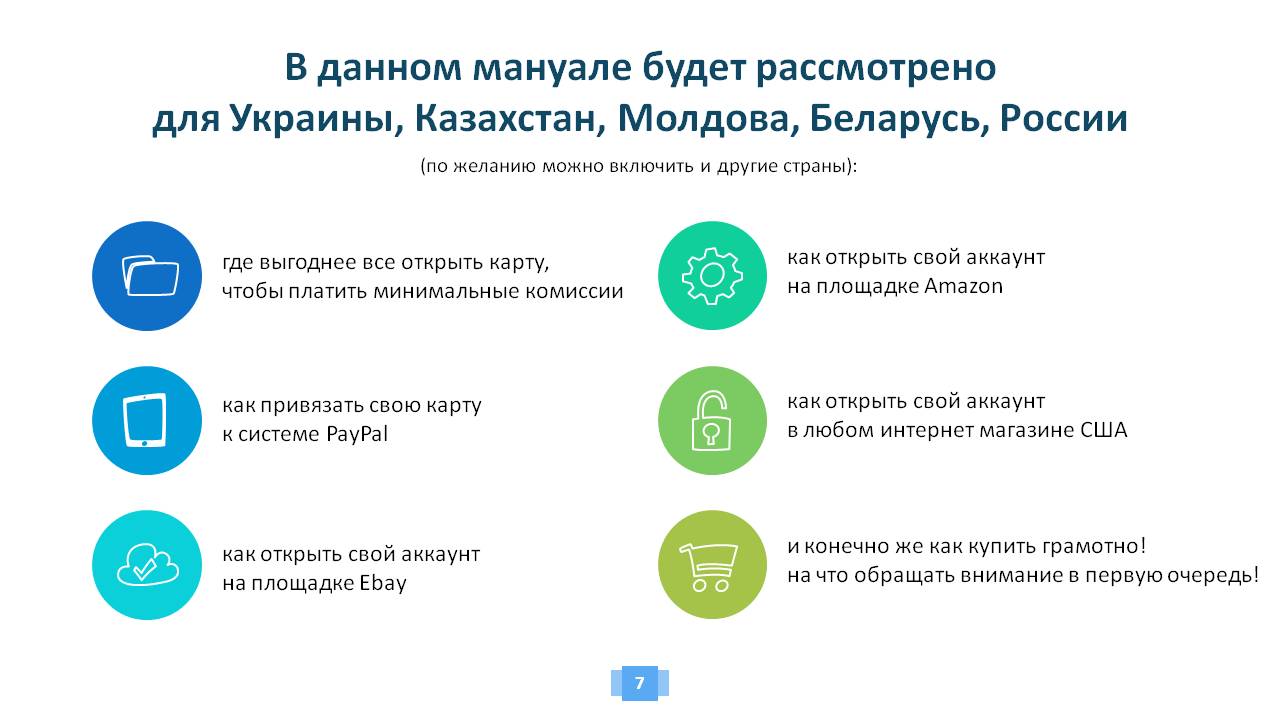 В данном мануале будет рассмотрено
для Украины, Казахстан, Молдова, Беларусь, России

(по желанию можно включить и другие страны):

где выгоднее все открыть карту, чтобы платить минимальные комиссии

как привязать свою карту к системе PayPal

как открыть свой аккаунт на площадке Ebay

как открыть свой аккаунт на площадке Amazon

как открыть свой аккаунт в любом интернет магазине США

и конечно же как купить грамотно! на что обращать внимание в первую очередь!

7